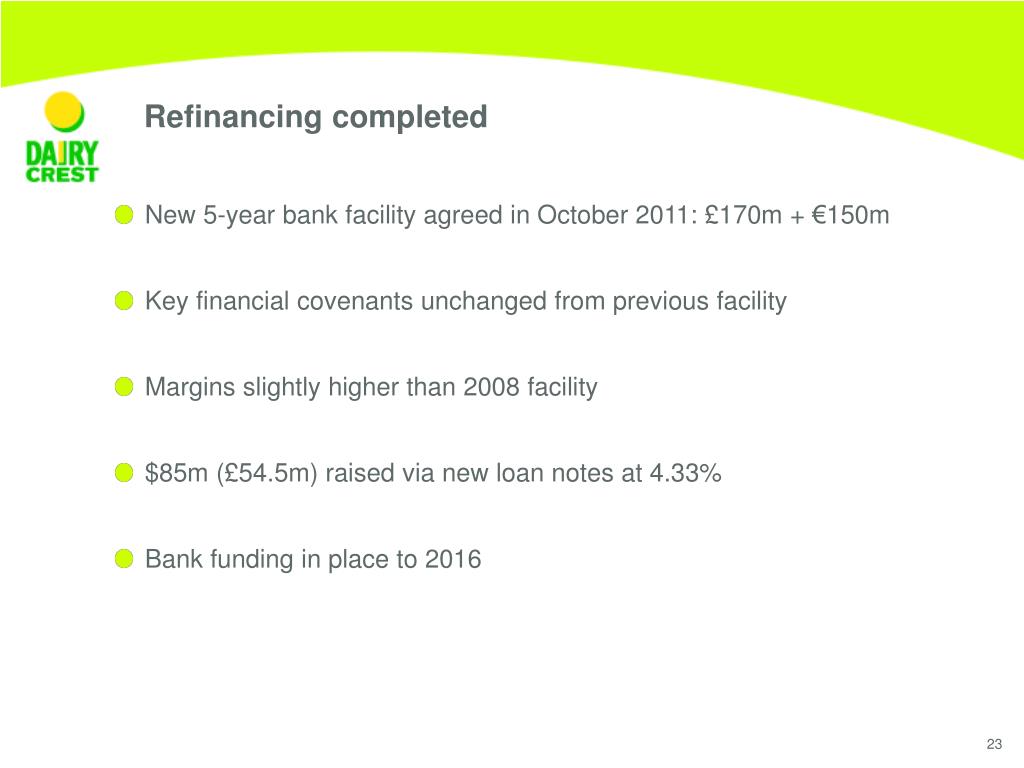 DAIRY CREST

Refinancing completed

New 5-year bank facility agreed in October 2011: £170m + €150m

Key financial covenants unchanged from previous facility

Margins slightly higher than 2008 facility

\$85m (£54.5m) raised via new loan notes at 4.33%

Bank funding in place to 2016

23